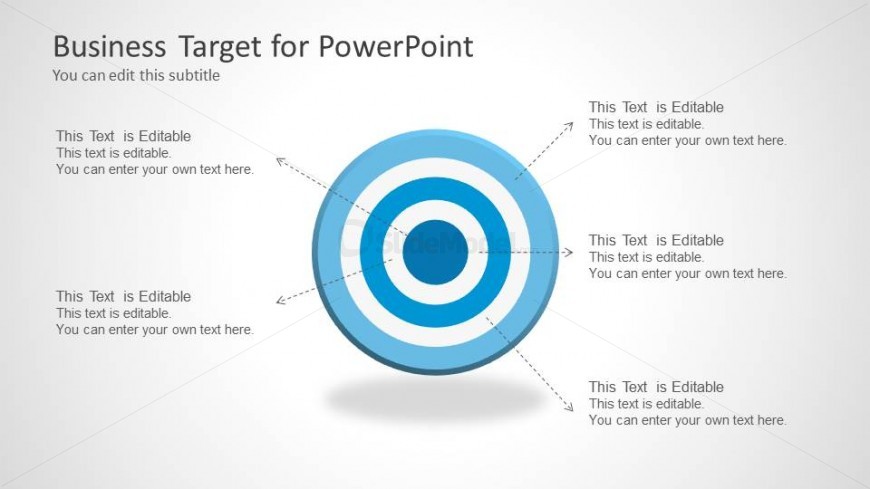 Business Target for PowerPoint
You can edit this subtitle

This Text is Editable
This text is editable.
You can enter your own text here.

This Text is Editable
This text is editable.
You can enter your own text here.

SlideModel

This Text is Editable
This text is editable.
You can enter your own text here.

This Text is Editable
This text is editable.
You can enter your own text here.

This Text is Editable
This text is editable.
You can enter your own text here.